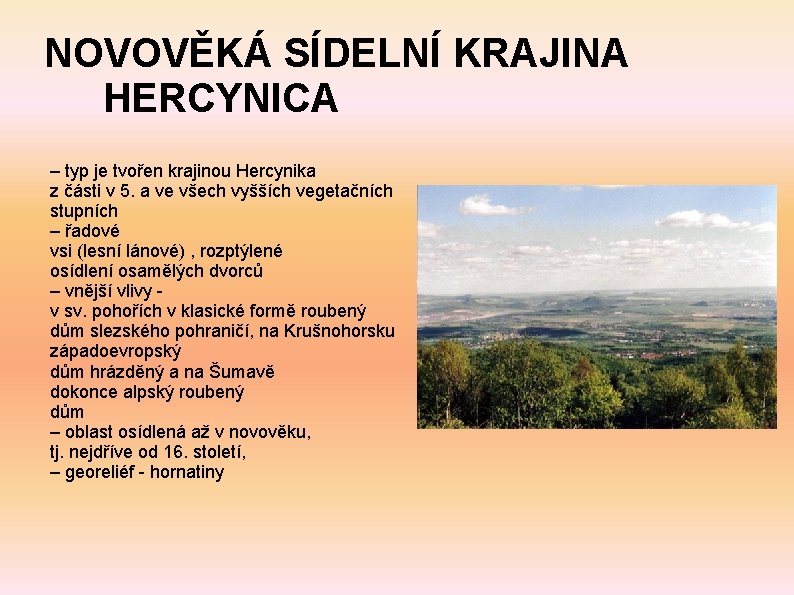 NOVOVĚKÁ SÍDELNÍ KRAJINA HERCYNICA

– typ je tvořen krajinou Hercynika z části v 5. a ve všech vyšších vegetačních stupních
– řadové vsi (lesní lánové) , rozptýlené osídlení osamělých dvorců
– vnější vlivy - v sv. pohořích v klasické formě roubený dům slezského pohraničí, na Krušnohorsku západoevropský dům hrázděný a na Šumavě dokonce alpský roubený dům
– oblast osídlená až v novověku, tj. nejdříve od 16. století,
– georeliéf - hornatiny